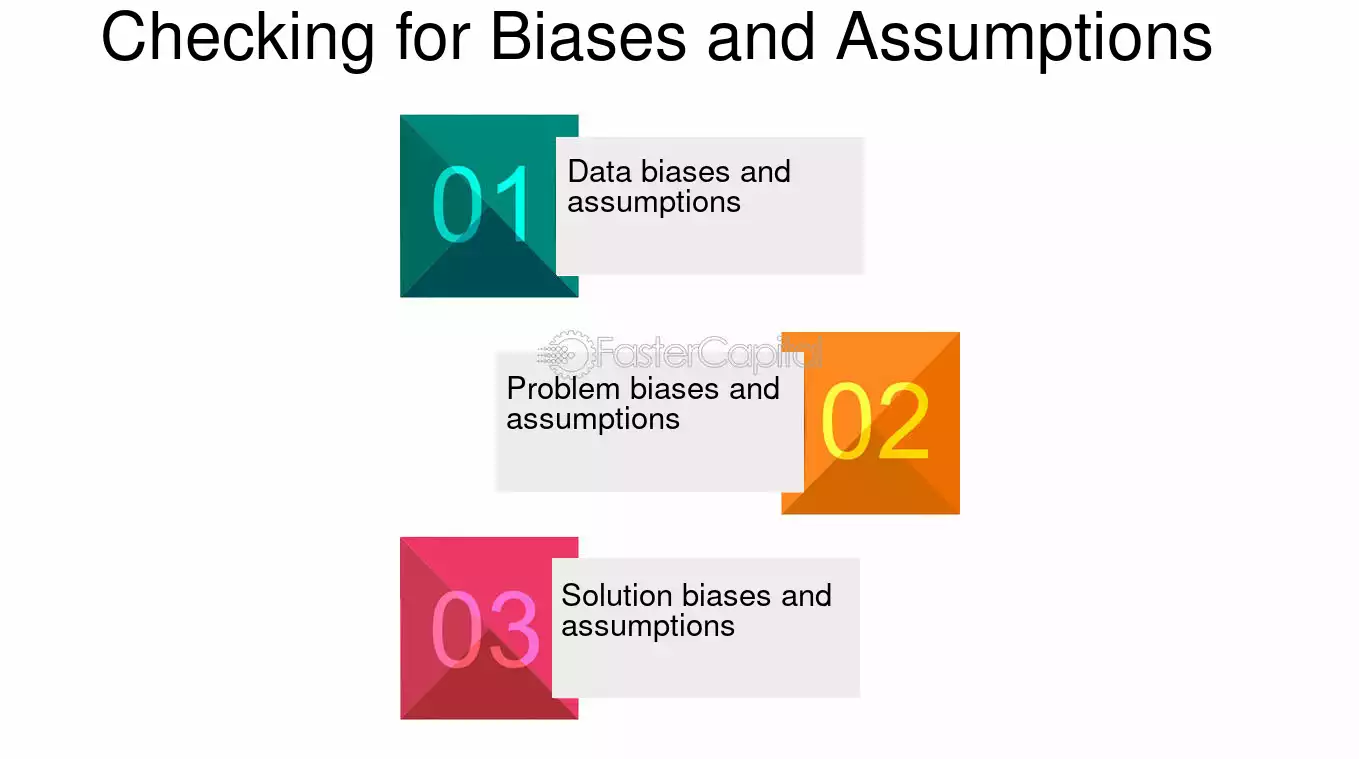 Checking for Biases and Assumptions

01
Data biases and assumptions

FasterCapital

Problem biases and assumptions
02

03
Solution biases and assumptions